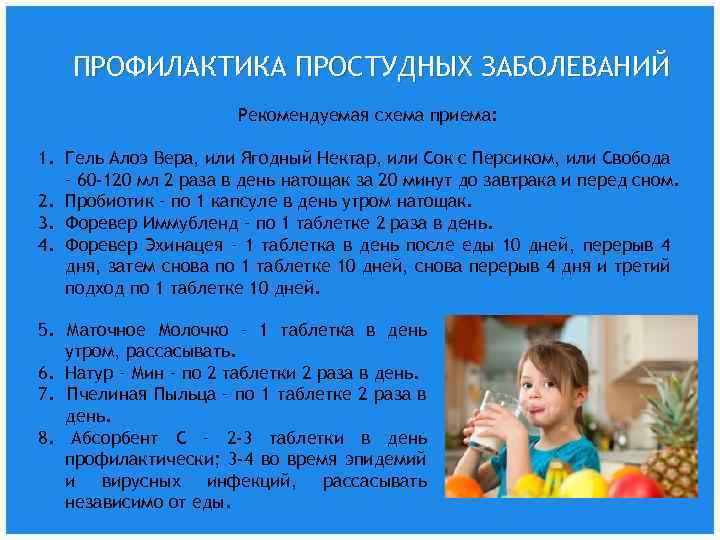 ПРОФИЛАКТИКА ПРОСТУДНЫХ ЗАБОЛЕВАНИЙ

Рекомендуемая схема приема:

1. Гель Алоэ Вера, или Ягодный Нектар, или Сок с Персиком, или Свобода - 60-120 мл 2 раза в день натощак за 20 минут до завтрака и перед сном.
2. Пробиотик - по 1 капсуле в день утром натощак.
3. Форевер Иммубленд - по 1 таблетке 2 раза в день.
4. Форевер Эхинацея - 1 таблетка в день после еды 10 дней, перерыв 4 дня, затем снова по 1 таблетке 10 дней, снова перерыв 4 дня и третий подход по 1 таблетке 10 дней.

5. Маточное Молочко - 1 таблетка в день утром, рассасывать.
6. Натур - Мин - по 2 таблетки 2 раза в день.
7. Пчелиная Пыльца - по 1 таблетке 2 раза в день.
8. Абсорбент С - 2-3 таблетки в день профилактически; 3-4 во время эпидемий и вирусных инфекций, рассасывать независимо от еды.